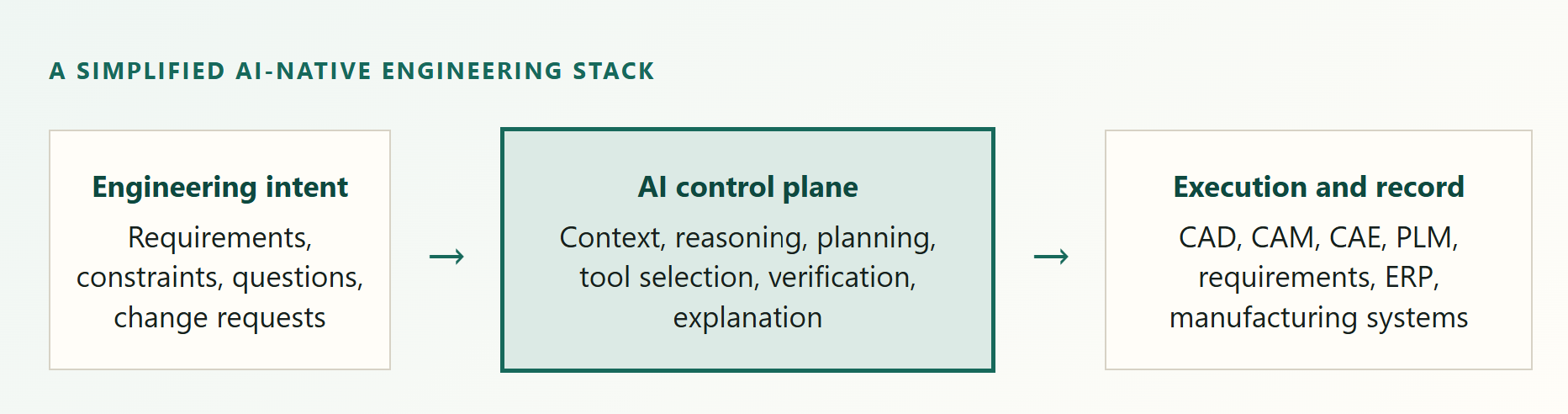 A SIMPLIFIED AI-NATIVE ENGINEERING STACK

Engineering intent

Requirements, constraints, questions, change requests

→

AI control plane

Context, reasoning, planning, tool selection, verification, explanation

→

Execution and record

CAD, CAM, CAE, PLM, requirements, ERP, manufacturing systems